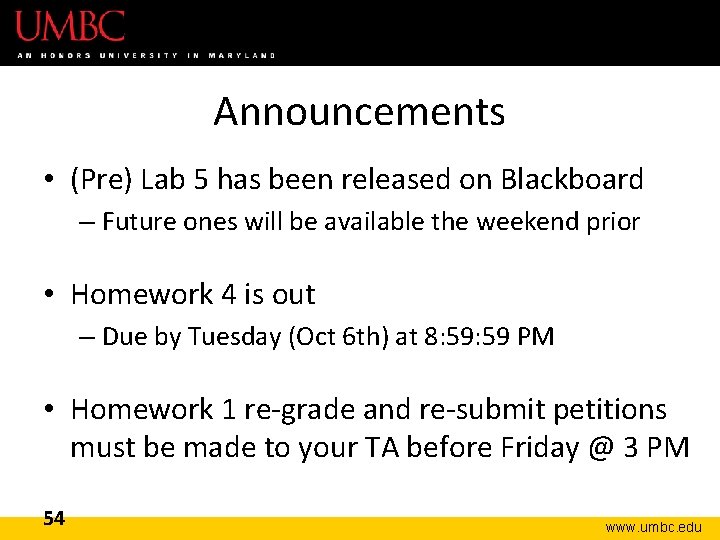 UMBC
AN HONORS UNIVERSITY IN MARYLAND

Announcements

• (Pre) Lab 5 has been released on Blackboard
– Future ones will be available the weekend prior

• Homework 4 is out
– Due by Tuesday (Oct 6th) at 8:59:59 PM

• Homework 1 re-grade and re-submit petitions must be made to your TA before Friday @ 3 PM

54

www.umbc.edu